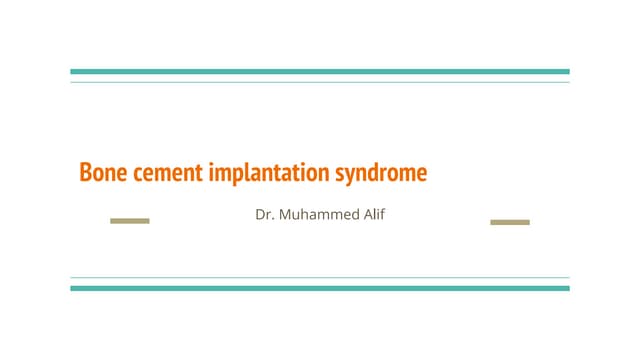 Bone cement implantation syndrome

Dr. Muhammed Alif